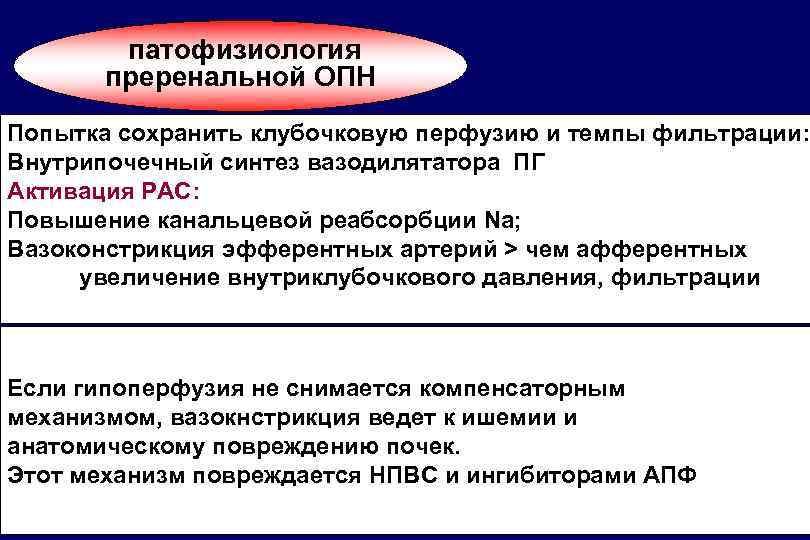 патофизиология преренальной ОПН

Попытка сохранить клубочковую перфузию и темпы фильтрации:
Внутрипочечный синтез вазодилятатора ПГ
Активация РАС:
Повышение канальцевой реабсорбции Na;
Вазоконстрикция эфферентных артерий > чем афферентных
увеличение внутриклубочкового давления, фильтрации

Если гипоперфузия не снимается компенсаторным механизмом, вазокнстрикция ведет к ишемии и анатомическому повреждению почек.
Этот механизм повреждается НПВС и ингибиторами АПФ